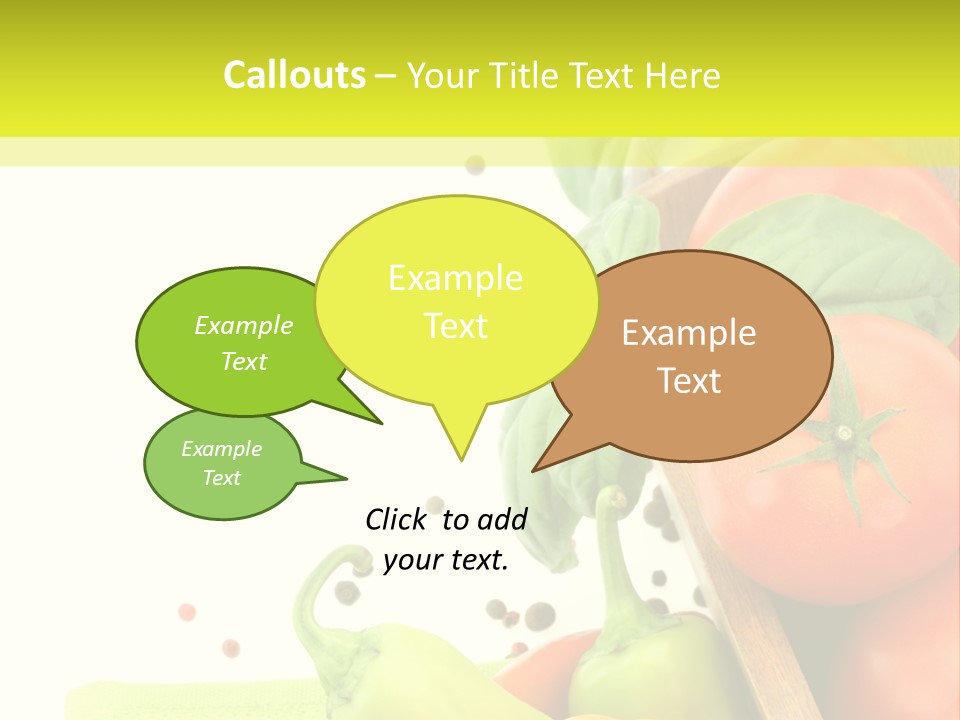 Callouts – Your Title Text Here

Example Text

Example Text

Example Text

Example Text

Click to add your text.